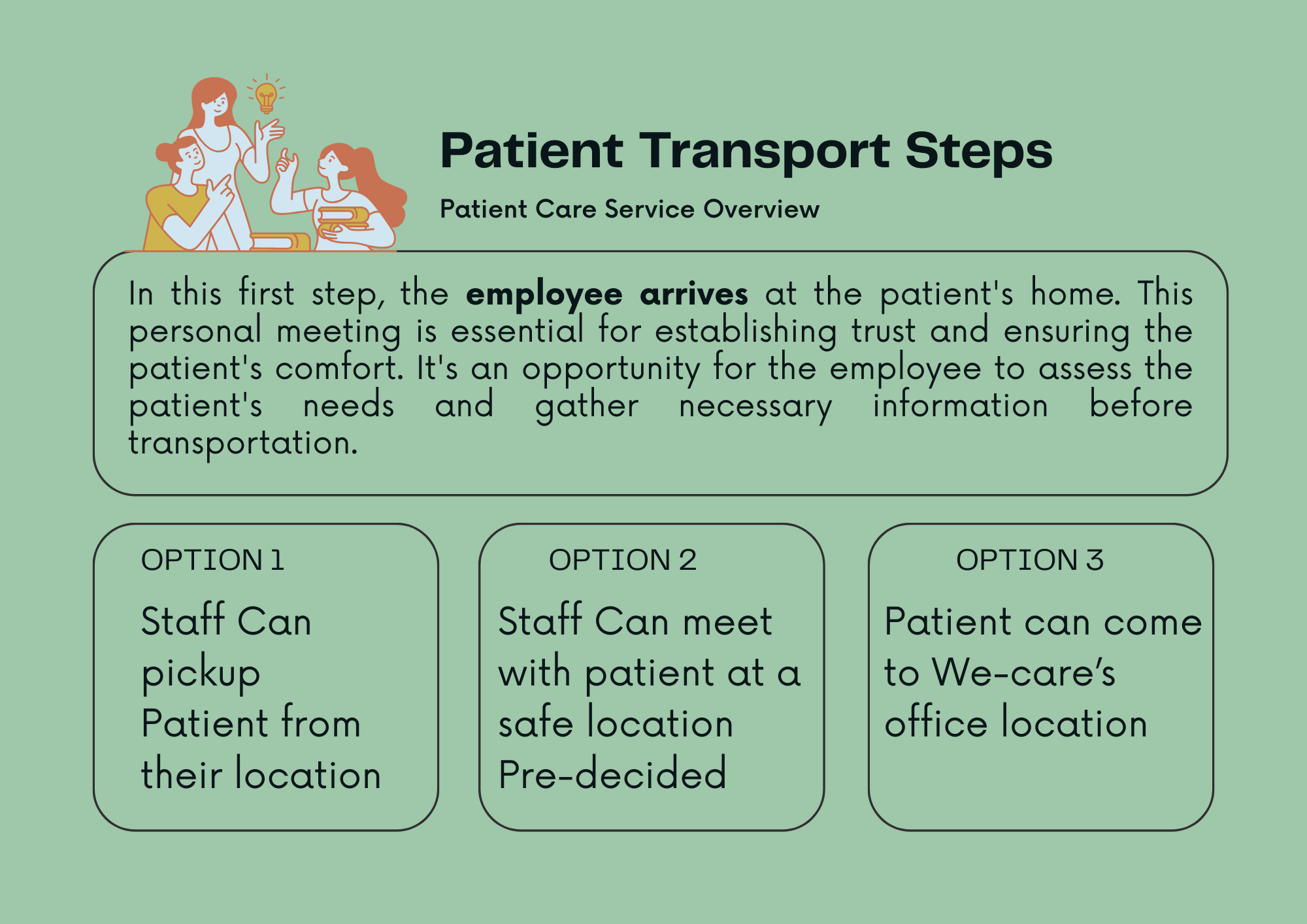 Patient Transport Steps

Patient Care Service Overview

In this first step, the employee arrives at the patient's home. This personal meeting is essential for establishing trust and ensuring the patient's comfort. It's an opportunity for the employee to assess the patient's needs and gather necessary information before transportation.

OPTION 1

Staff Can pickup Patient from their location

OPTION 2

Staff Can meet with patient at a safe location Pre-decided

OPTION 3

Patient can come to We-care's office location